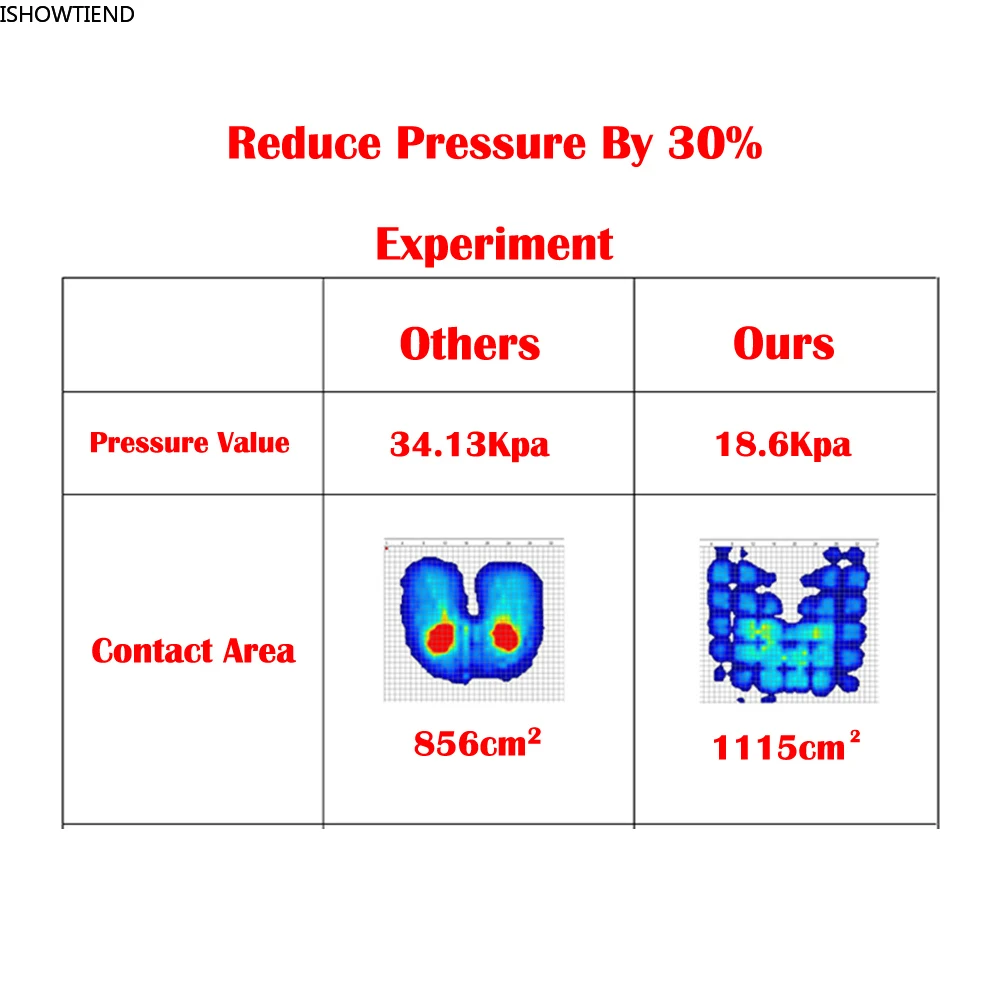 ISHOWTIEND

Reduce Pressure By 30%

Experiment

| | Others | Ours |
|---|---|---|
| Pressure Value | 34.13Kpa | 18.6Kpa |
| Contact Area | $856cm^2$ | $1115cm^2$ |